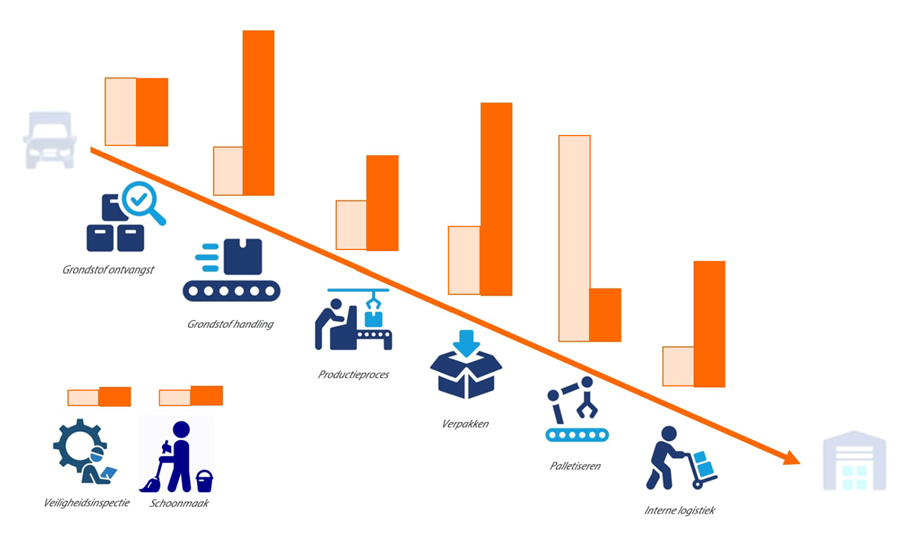 Grondstof ontvangst

Grondstof handling

Productieproces

Verpakken

Palletiseren

Interne logistiek

Veiligheidsinspectie

Schoonmaak